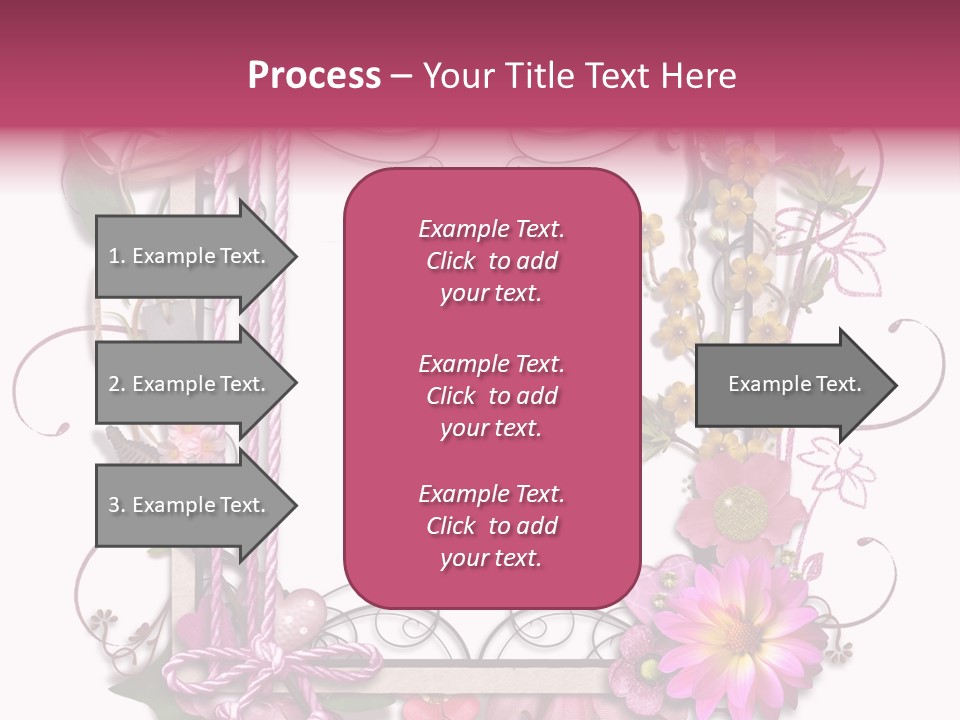 Process – Your Title Text Here

1. Example Text.

2. Example Text.

3. Example Text.

Example Text. Click to add your text.

Example Text. Click to add your text.

Example Text. Click to add your text.

Example Text.